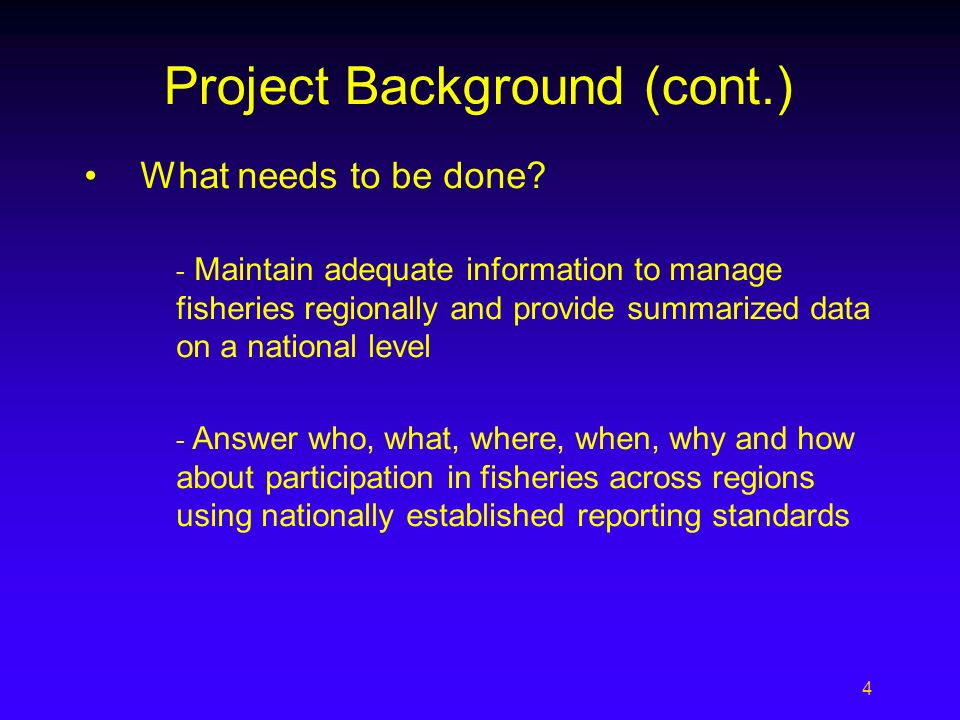 Project Background (cont.)

• What needs to be done?

- Maintain adequate information to manage fisheries regionally and provide summarized data on a national level

- Answer who, what, where, when, why and how about participation in fisheries across regions using nationally established reporting standards

4